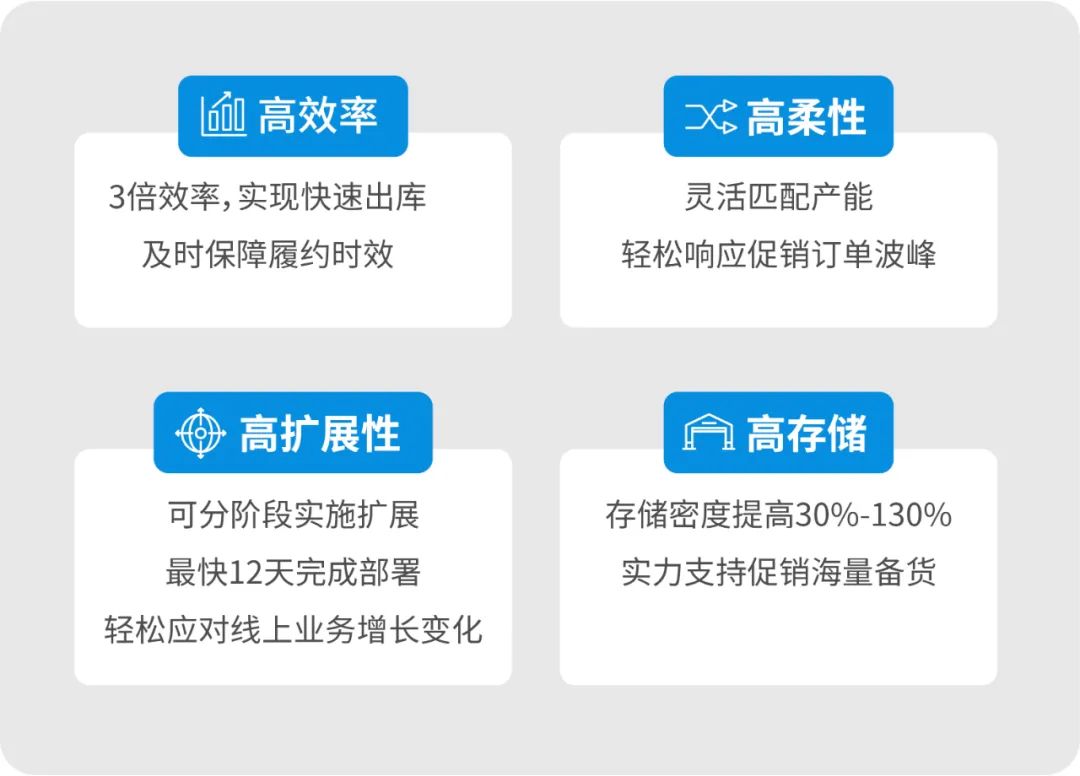 高效率

3倍效率，实现快速出库
及时保障履约时效

高柔性

灵活匹配产能
轻松响应促销订单波峰

高扩展性

可分阶段实施扩展
最快12天完成部署
轻松应对线上业务增长变化

高存储

存储密度提高30%-130%
实力支持促销海量备货